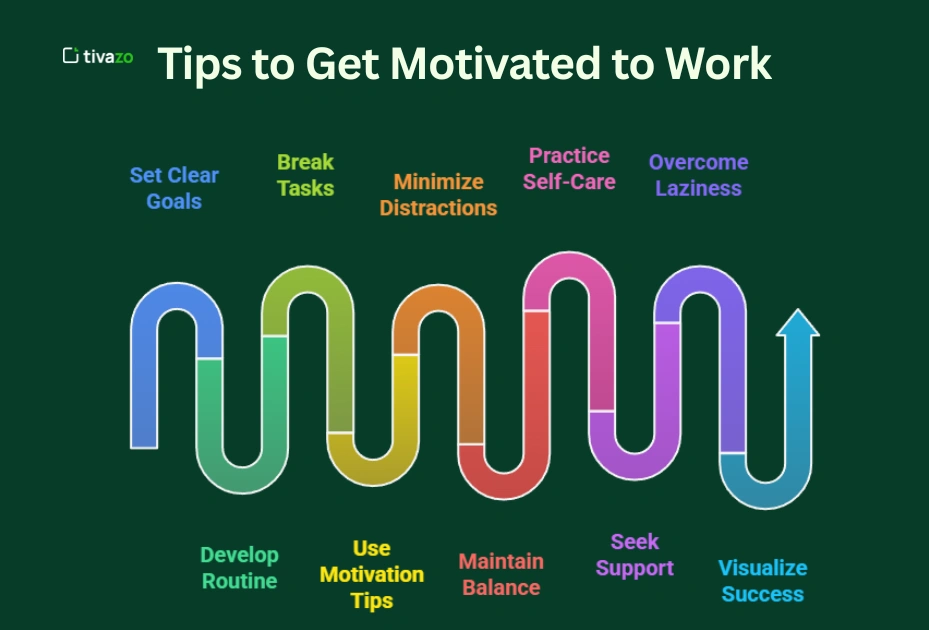 tivazo

Tips to Get Motivated to Work

Set Clear Goals

Break Tasks

Minimize Distractions

Practice Self-Care

Overcome Laziness

Develop Routine

Use Motivation Tips

Maintain Balance

Seek Support

Visualize Success